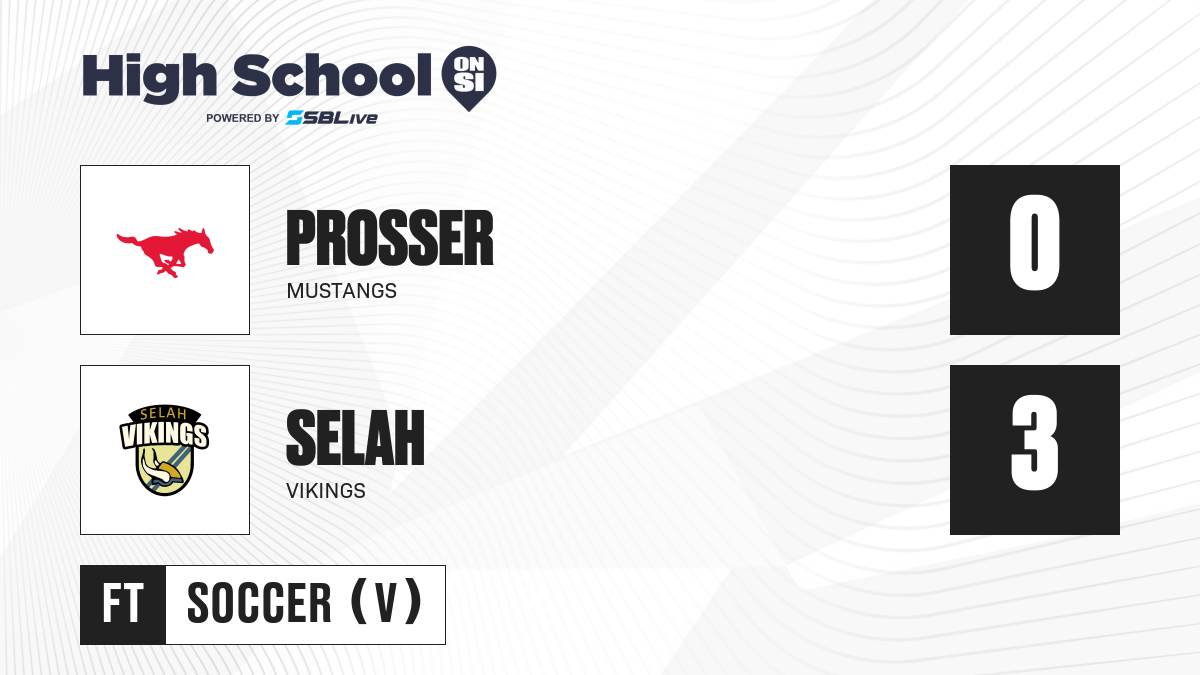 High School ON SI
POWERED BY SBLive

PROSSER
MUSTANGS

0

SELAH
VIKINGS

SELAH VIKINGS

3

FT SOCCER (V)